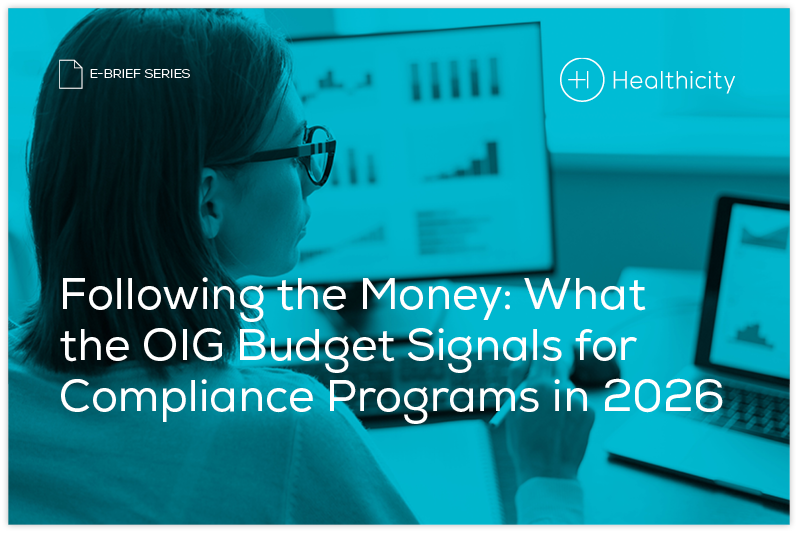 E-BRIEF SERIES

Healthicity

Following the Money: What the OIG Budget Signals for Compliance Programs in 2026